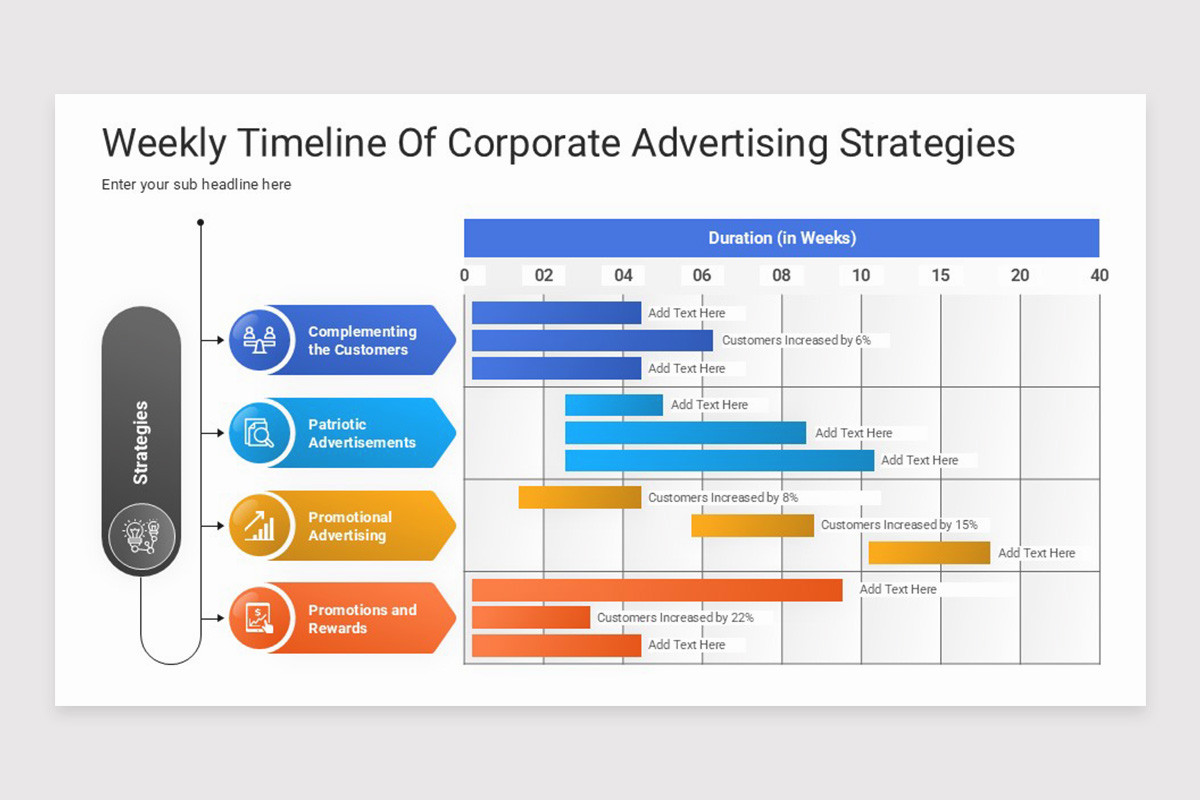 Weekly Timeline Of Corporate Advertising Strategies

Enter your sub headline here

Strategies

Complementing the Customers

Patriotic Advertisements

Promotional Advertising

Promotions and Rewards

Duration (in Weeks)

0 02 04 06 08 10 15 20 40

Add Text Here

Customers Increased by 6%

Add Text Here

Add Text Here

Add Text Here

Add Text Here

Customers Increased by 8%

Customers Increased by 15%

Add Text Here

Add Text Here

Customers Increased by 22%

Add Text Here